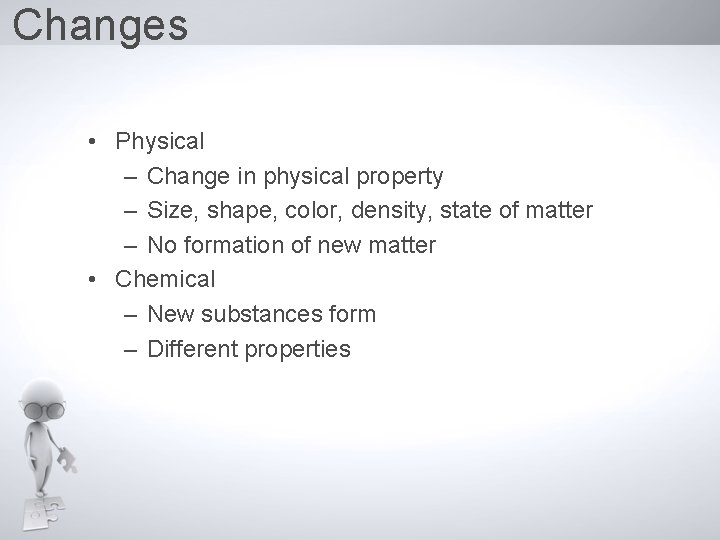 Changes

• Physical
– Change in physical property
– Size, shape, color, density, state of matter
– No formation of new matter
• Chemical
– New substances form
– Different properties